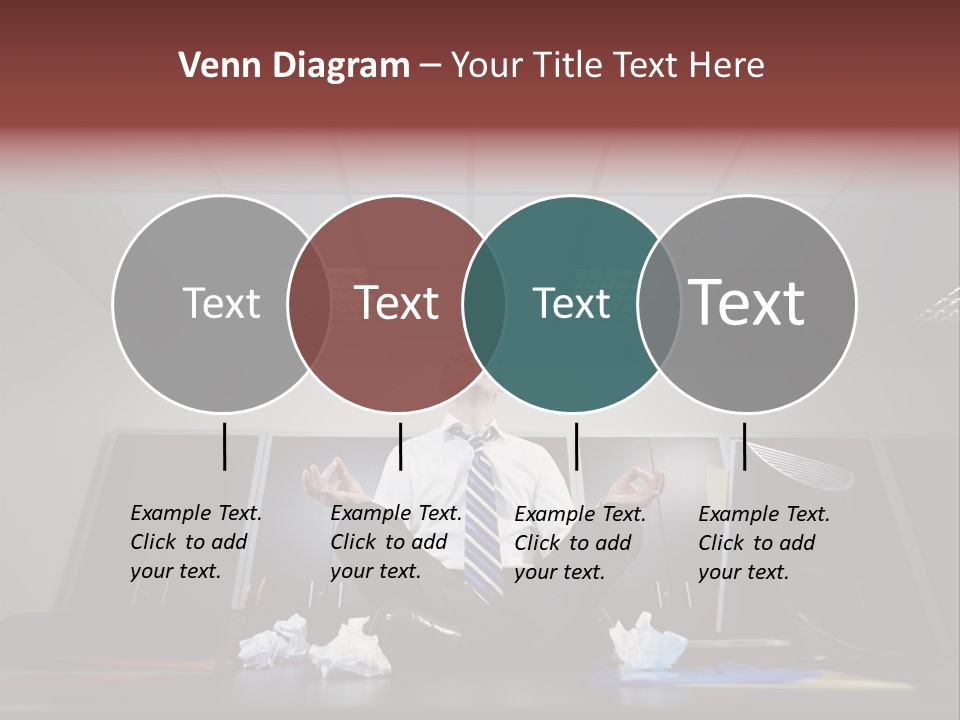 Venn Diagram – Your Title Text Here

Text

Text

Text

Text

Example Text. Click to add your text.

Example Text. Click to add your text.

Example Text. Click to add your text.

Example Text. Click to add your text.